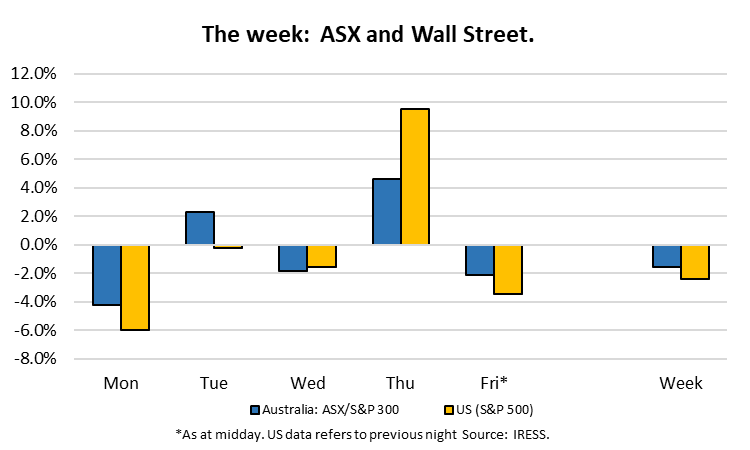 The week: ASX and Wall Street.

12.0%
10.0%
8.0%
6.0%
4.0%
2.0%
0.0%
-2.0%
-4.0%
-6.0%
-8.0%

Mon
Tue
Wed
Thu
Fri*
Week

Australia: ASX/S&P 300
US (S&P 500)

*As at midday. US data refers to previous night Source: IRESS.